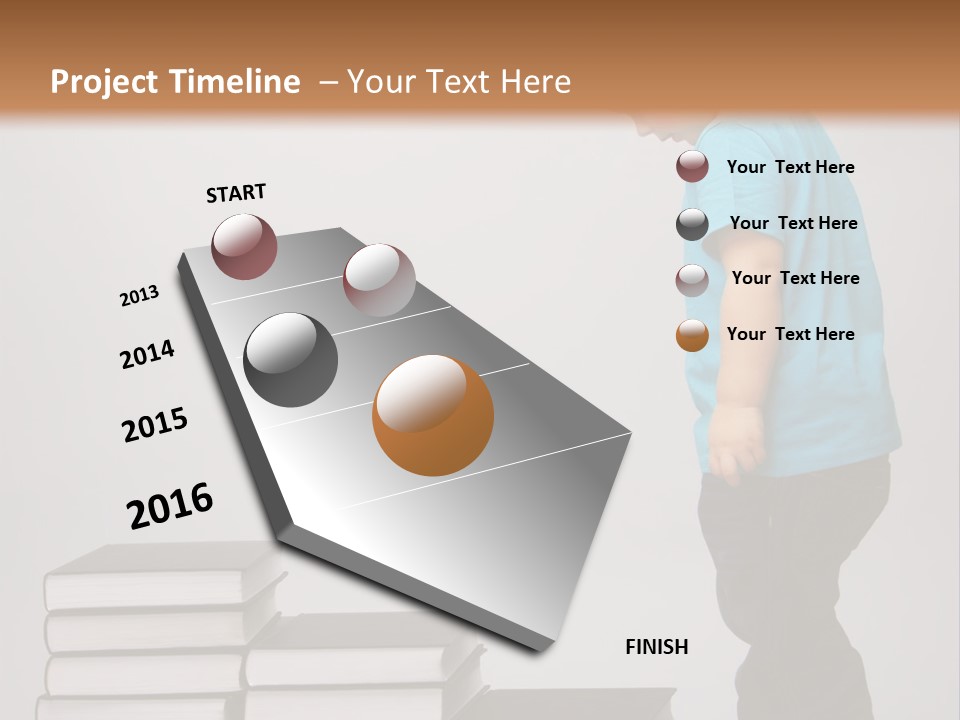 Project Timeline – Your Text Here

START

2013

2014

2015

2016

FINISH

Your Text Here

Your Text Here

Your Text Here

Your Text Here